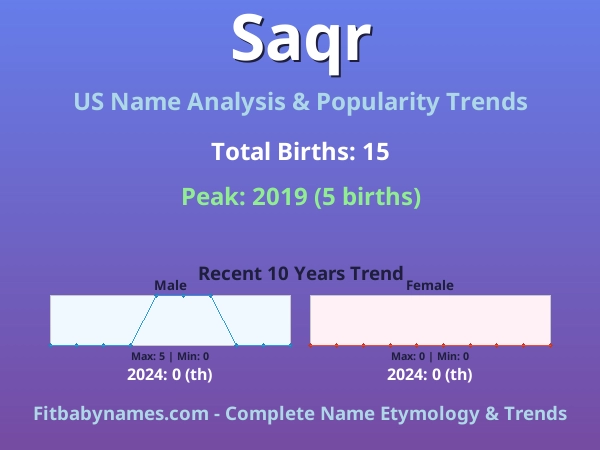 Saqr

US Name Analysis & Popularity Trends

Total Births: 15

Peak: 2019 (5 births)

Recent 10 Years Trend

Male

Max: 5 | Min: 0

2024: 0 (th)

Female

Max: 0 | Min: 0

2024: 0 (th)

Fitbabynames.com - Complete Name Etymology & Trends